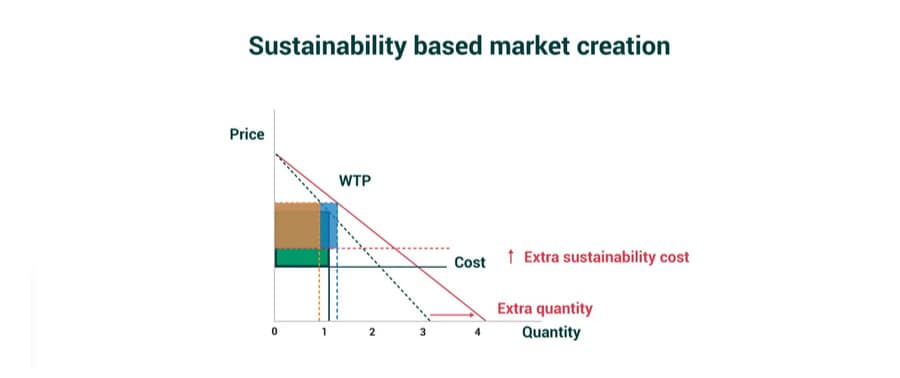 Sustainability based market creation

Price

WTP

Cost

↑ Extra sustainability cost

Extra quantity

0 1 2 3 4

Quantity